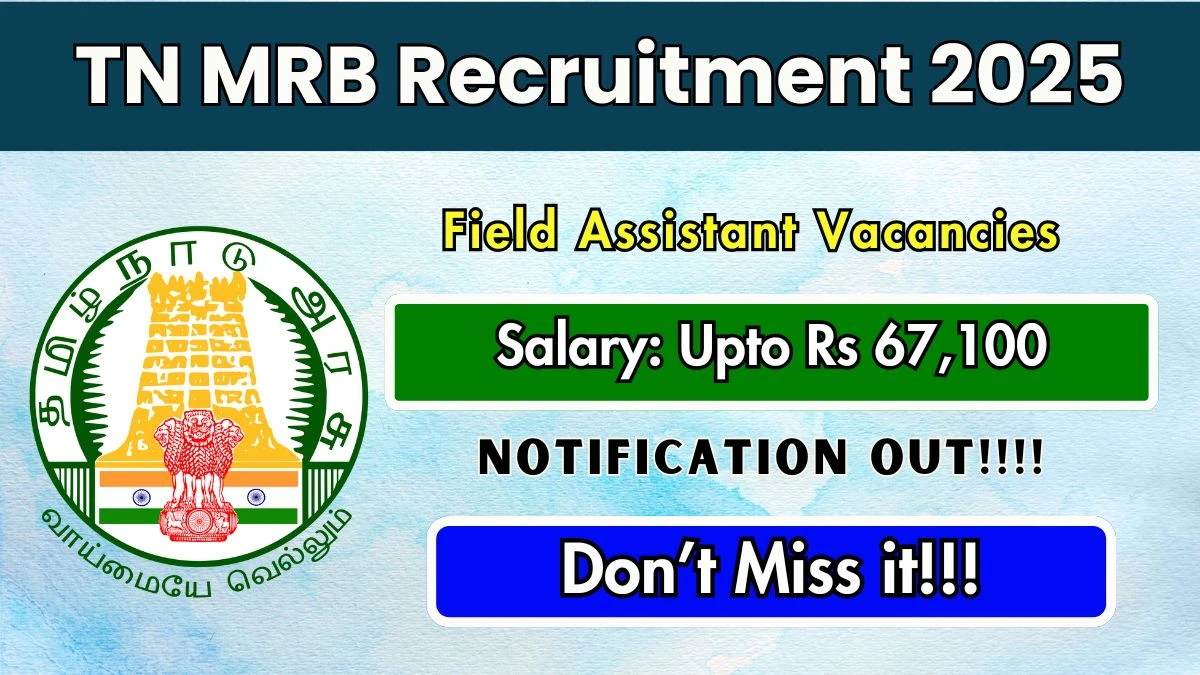 TN MRB Recruitment 2025

தமிழ் நாடு அரசு

வாய்மையே வெல்லும்

Field Assistant Vacancies

Salary: Upto Rs 67,100

NOTIFICATION OUT!!!!

Don't Miss it!!!